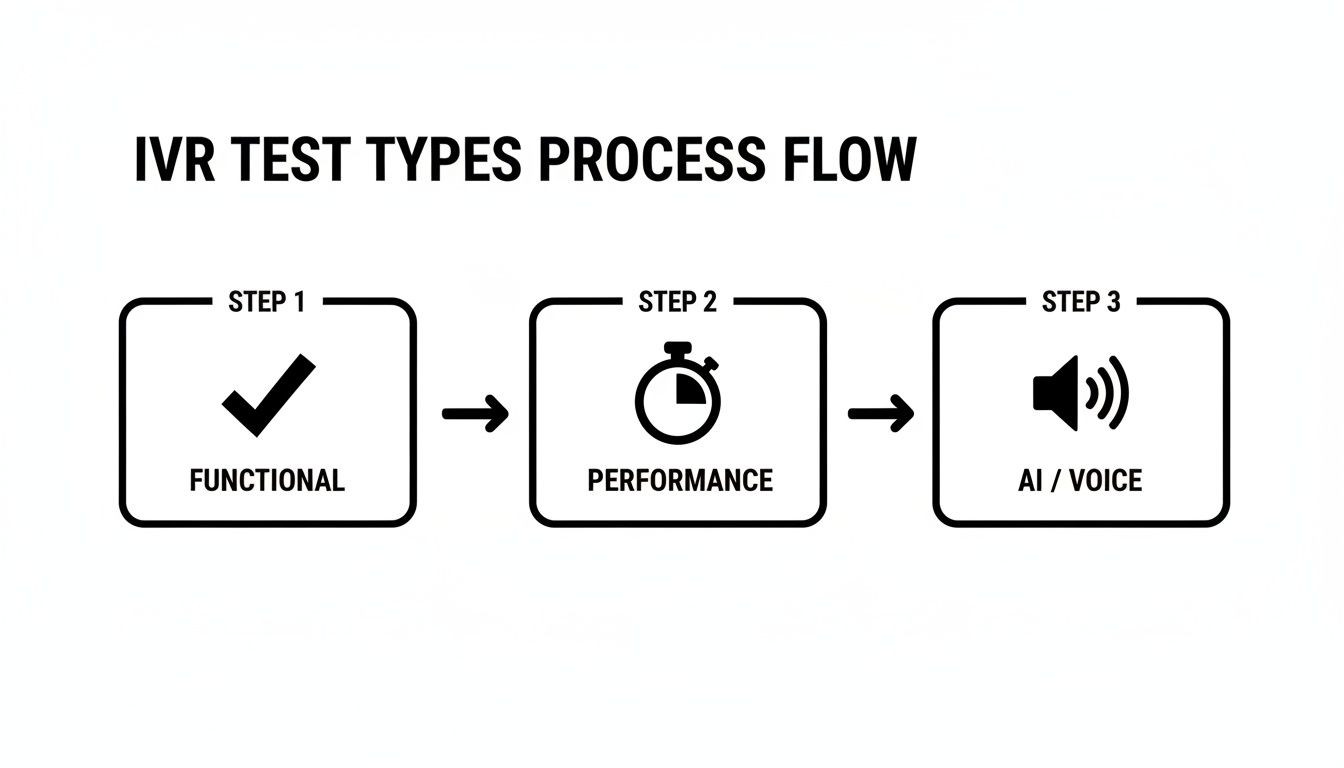 IVR TEST TYPES PROCESS FLOW

STEP 1
FUNCTIONAL

STEP 2
PERFORMANCE

STEP 3
AI / VOICE